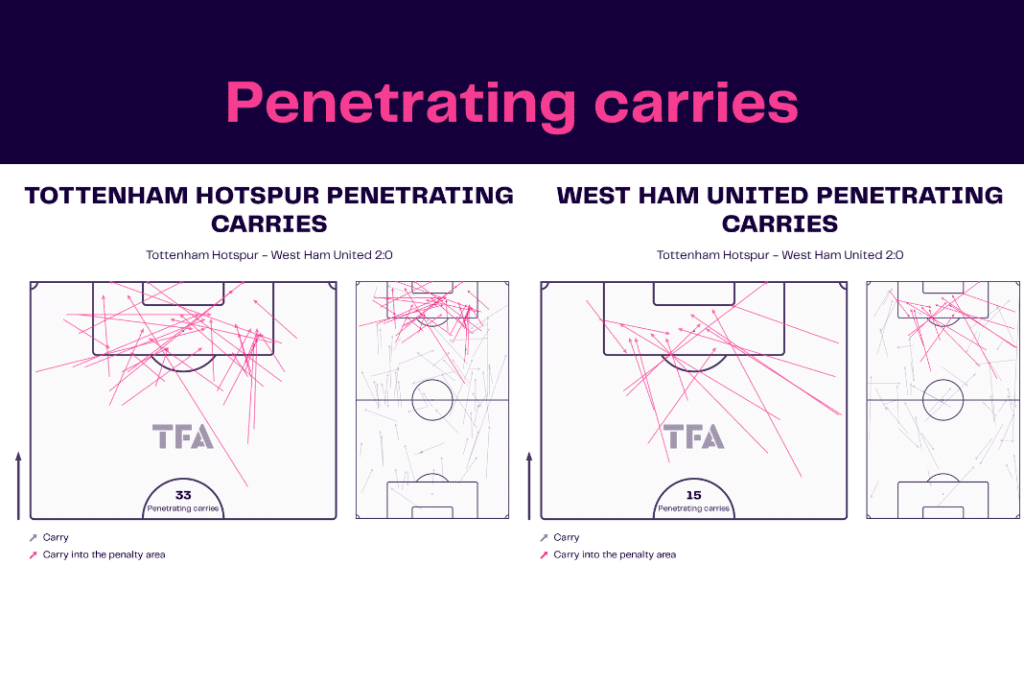 Penetrating carries

TOTTENHAM HOTSPUR PENETRATING CARRIES

Tottenham Hotspur - West Ham United 2:0

TFA

33
Penetrating carries

Carry
Carry into the penalty area

WEST HAM UNITED PENETRATING CARRIES

Tottenham Hotspur - West Ham United 2:0

TFA

15
Penetrating carries

Carry
Carry into the penalty area